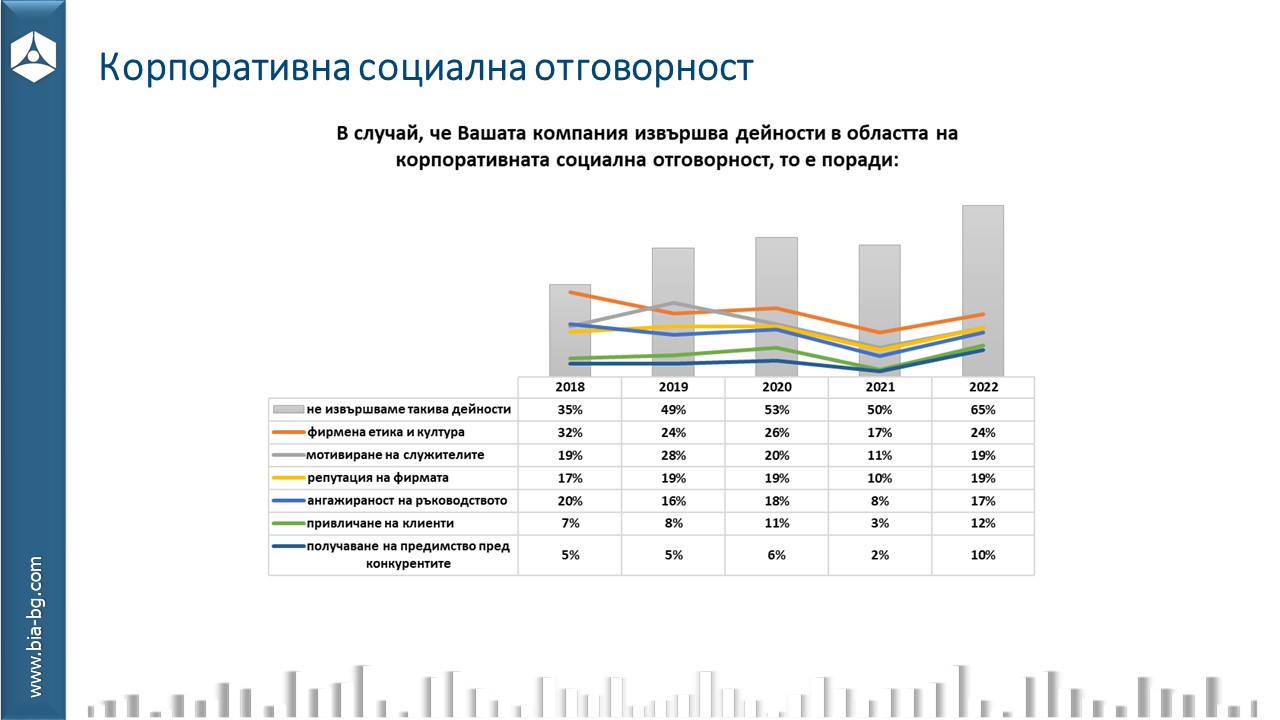 Корпоративна социална отговорност

В случай, че Вашата компания извършва дейности в областта на корпоративната социална отговорност, то е поради:

| | 2018 | 2019 | 2020 | 2021 | 2022 |
|---|---|---|---|---|---|
| не извършваме такива дейности | 35% | 49% | 53% | 50% | 65% |
| фирмена етика и култура | 32% | 24% | 26% | 17% | 24% |
| мотивиране на служителите | 19% | 28% | 20% | 11% | 19% |
| репутация на фирмата | 17% | 19% | 19% | 10% | 19% |
| ангажираност на ръководството | 20% | 16% | 18% | 8% | 17% |
| привличане на клиенти | 7% | 8% | 11% | 3% | 12% |
| получаване на предимство пред конкурентите | 5% | 5% | 6% | 2% | 10% |

www.bia-bg.com